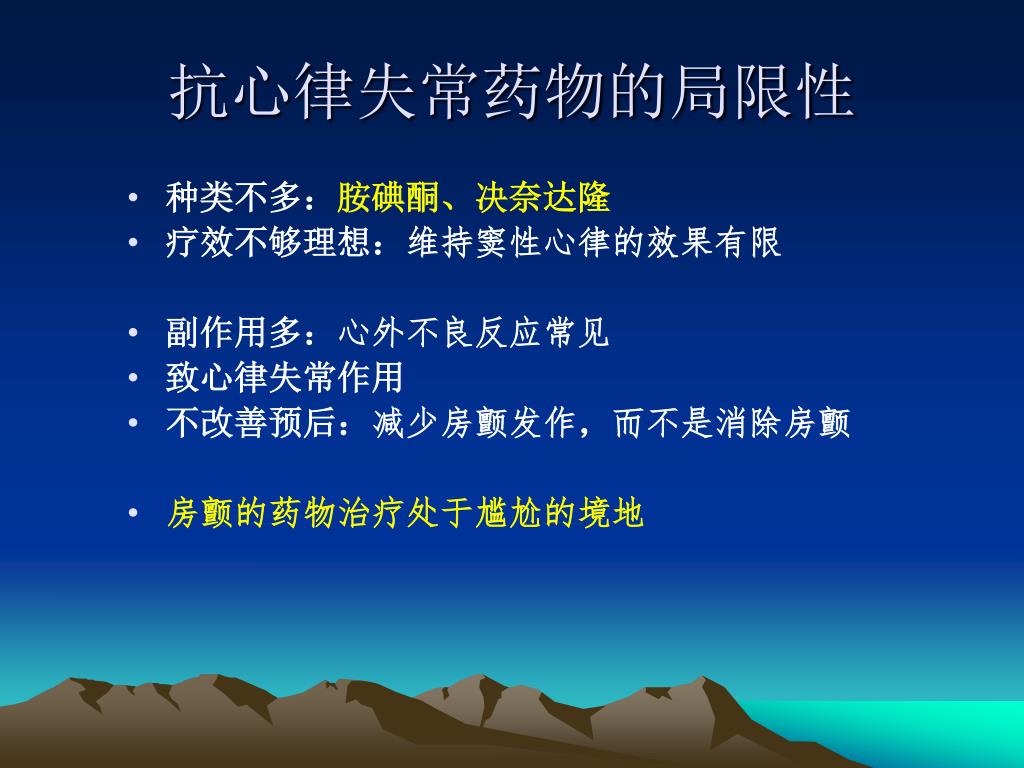 抗心律失常药物的局限性

• 种类不多：胺碘酮、决奈达隆
• 疗效不够理想：维持窦性心律的效果有限

• 副作用多：心外不良反应常见
• 致心律失常作用
• 不改善预后：减少房颤发作，而不是消除房颤

• 房颤的药物治疗处于尴尬的境地